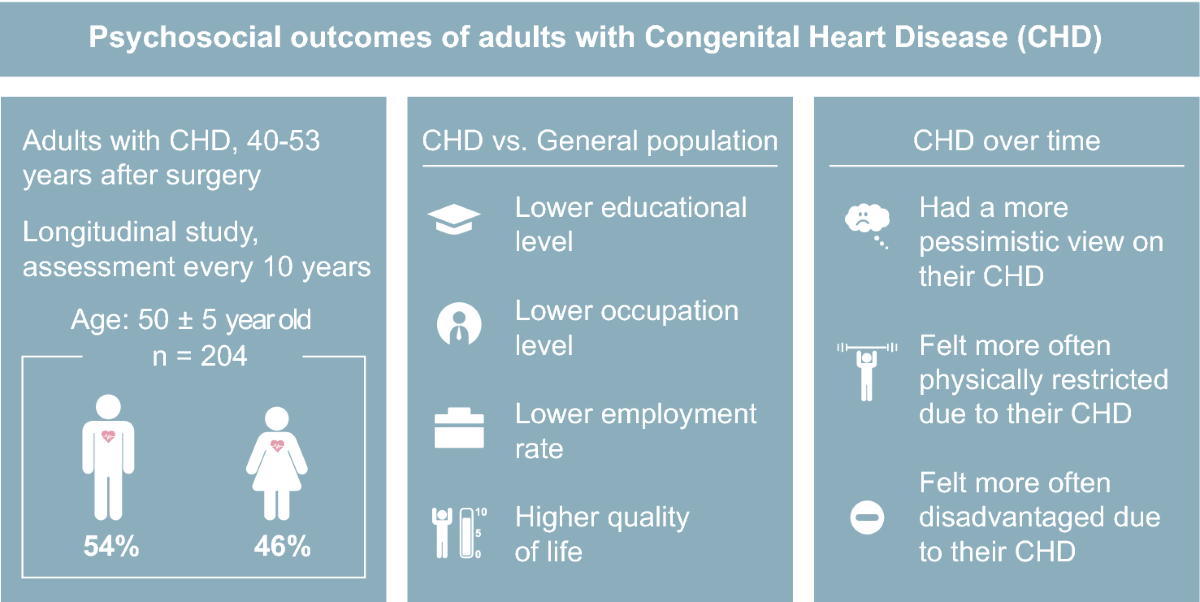 Psychosocial outcomes of adults with Congenital Heart Disease (CHD)

Adults with CHD, 40-53 years after surgery

Longitudinal study, assessment every 10 years

Age: 50 ± 5 year old
n = 204

54%

46%

CHD vs. General population

Lower educational level

Lower occupation level

Lower employment rate

10
5
0

Higher quality of life

CHD over time

Had a more pessimistic view on their CHD

Felt more often physically restricted due to their CHD

Felt more often disadvantaged due to their CHD